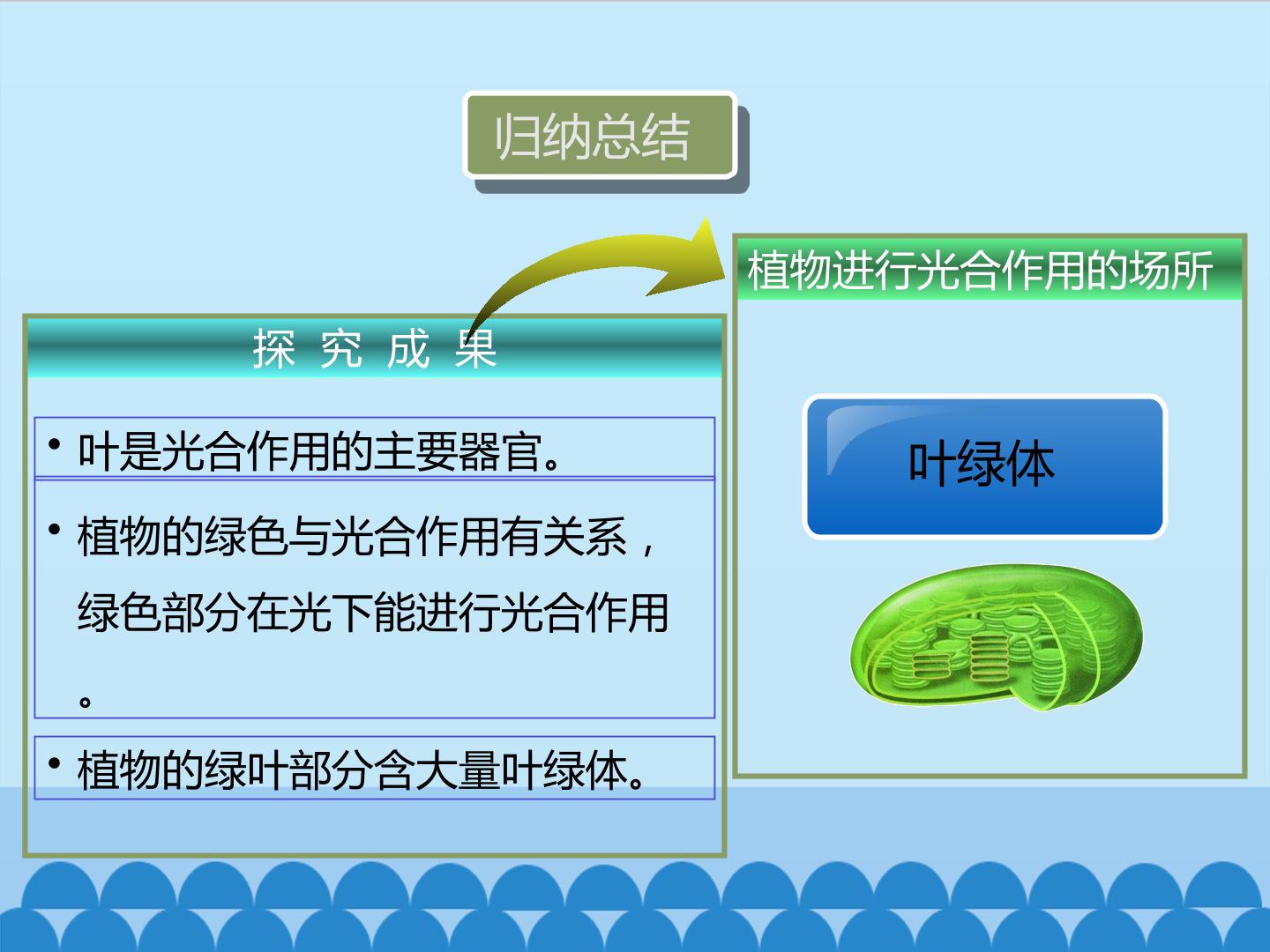 归纳总结

探 究 成 果

• 叶是光合作用的主要器官。

• 植物的绿色与光合作用有关系，绿色部分在光下能进行光合作用。

• 植物的绿叶部分含大量叶绿体。

植物进行光合作用的场所

叶绿体